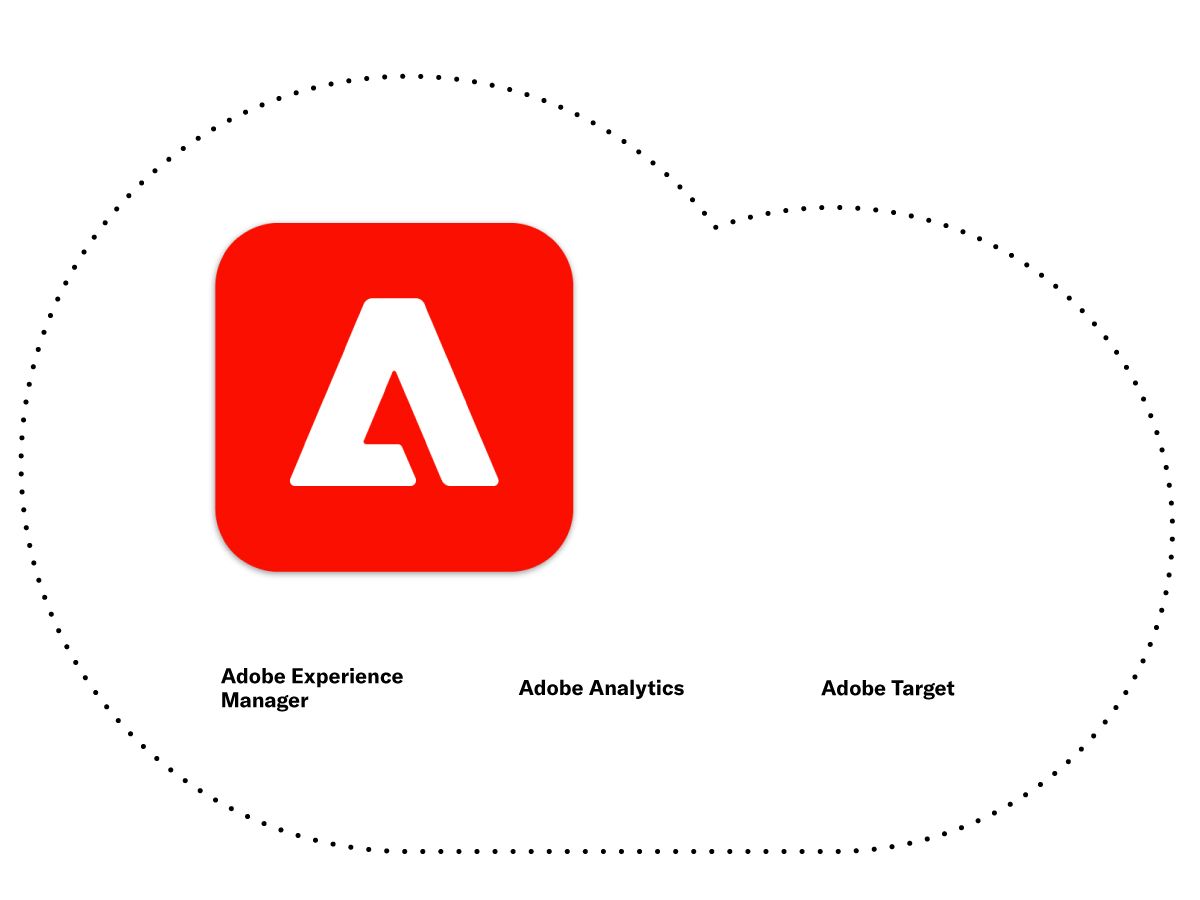 Adobe Experience Manager

Adobe Analytics

Adobe Target